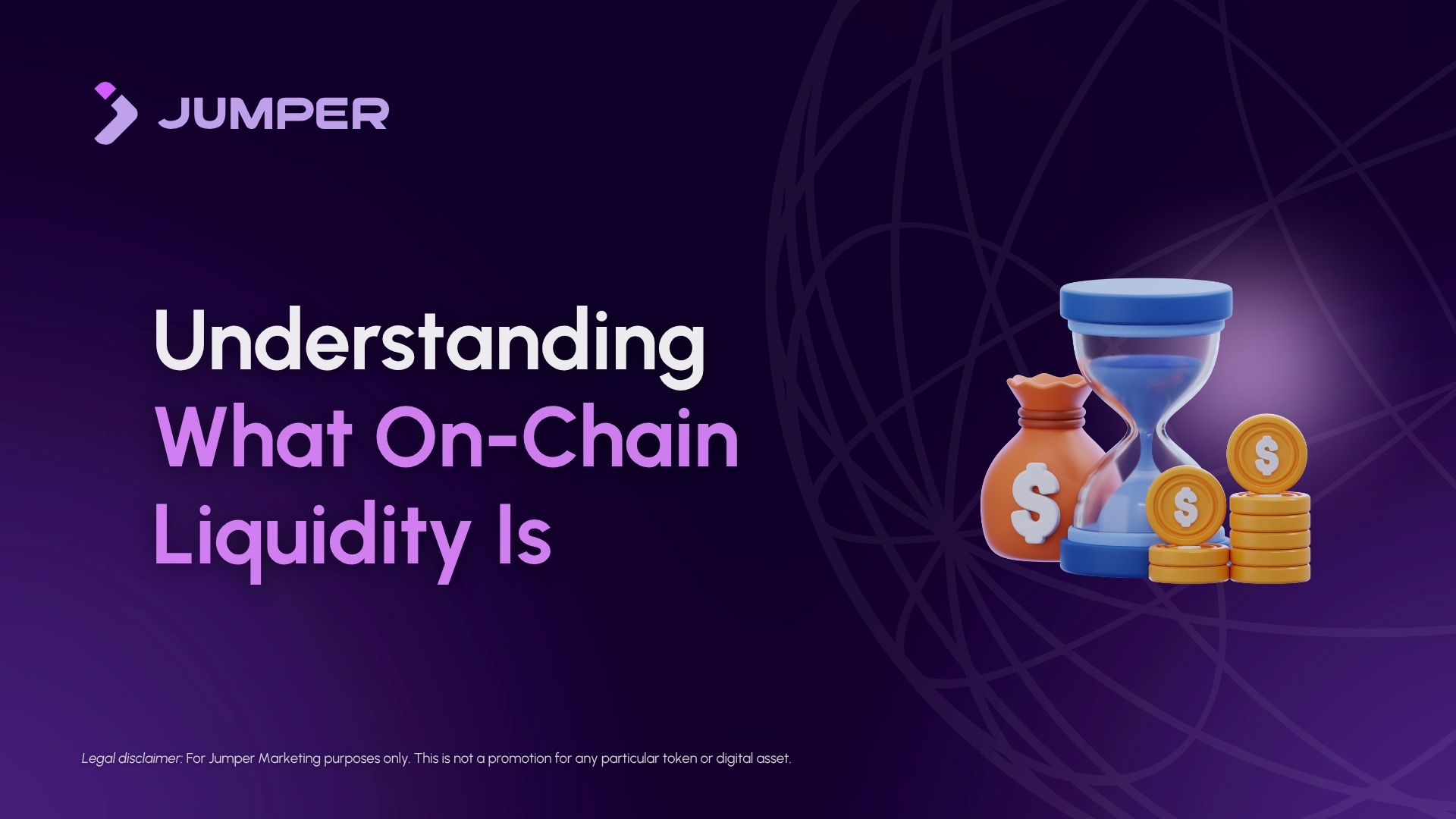 JUMPER

Understanding What On-Chain Liquidity Is

$

$

$

Legal disclaimer: For Jumper Marketing purposes only. This is not a promotion for any particular token or digital asset.